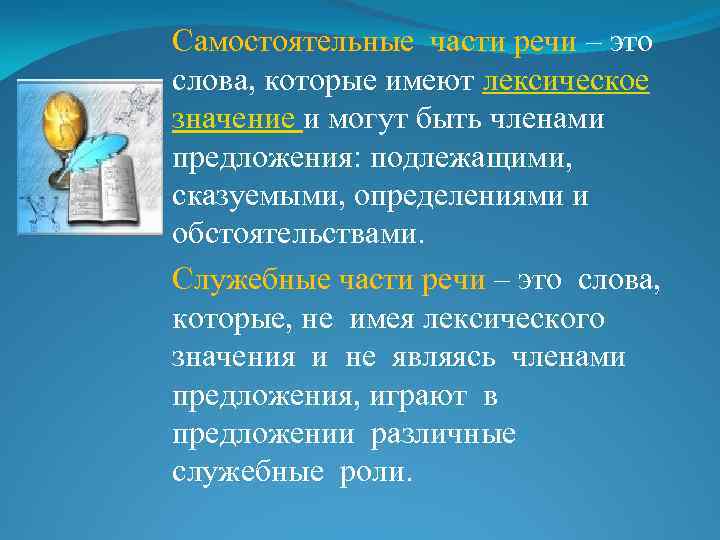 Самостоятельные части речи – это слова, которые имеют лексическое значение и могут быть членами предложения: подлежащими, сказуемыми, определениями и обстоятельствами.

Служебные части речи – это слова, которые, не имея лексического значения и не являясь членами предложения, играют в предложении различные служебные роли.